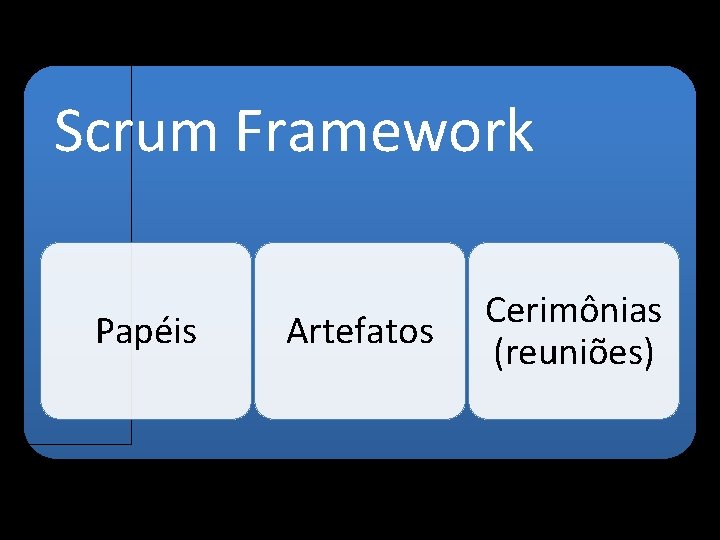 Scrum Framework

Papéis

Artefatos

Cerimônias (reuniões)